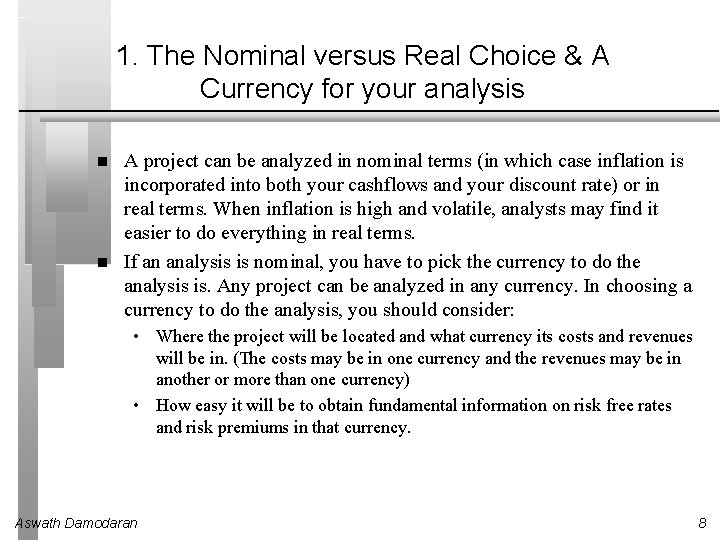 1. The Nominal versus Real Choice & A Currency for your analysis

■ A project can be analyzed in nominal terms (in which case inflation is incorporated into both your cashflows and your discount rate) or in real terms. When inflation is high and volatile, analysts may find it easier to do everything in real terms.

■ If an analysis is nominal, you have to pick the currency to do the analysis is. Any project can be analyzed in any currency. In choosing a currency to do the analysis, you should consider:

• Where the project will be located and what currency its costs and revenues will be in. (The costs may be in one currency and the revenues may be in another or more than one currency)

• How easy it will be to obtain fundamental information on risk free rates and risk premiums in that currency.

Aswath Damodaran

8